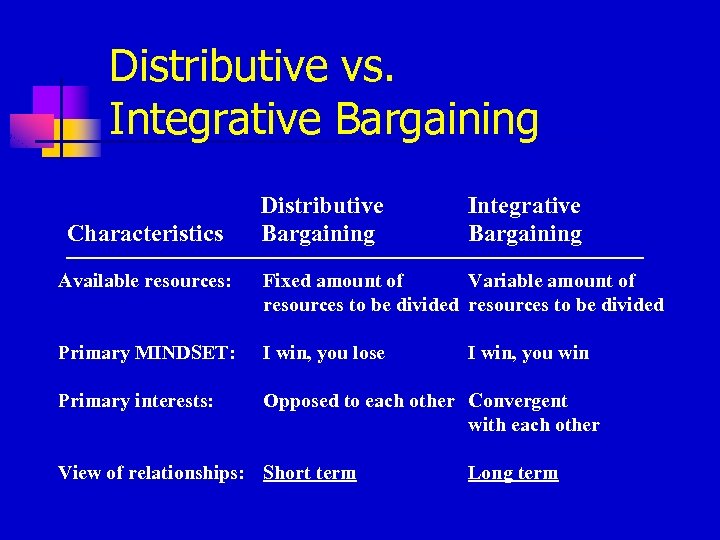 Distributive vs. Integrative Bargaining

| Characteristics | Distributive Bargaining | Integrative Bargaining |
|---|---|---|
| Available resources: | Fixed amount of resources to be divided | Variable amount of resources to be divided |
| Primary MINDSET: | I win, you lose | I win, you win |
| Primary interests: | Opposed to each other | Convergent with each other |
| View of relationships: | Short term | Long term |